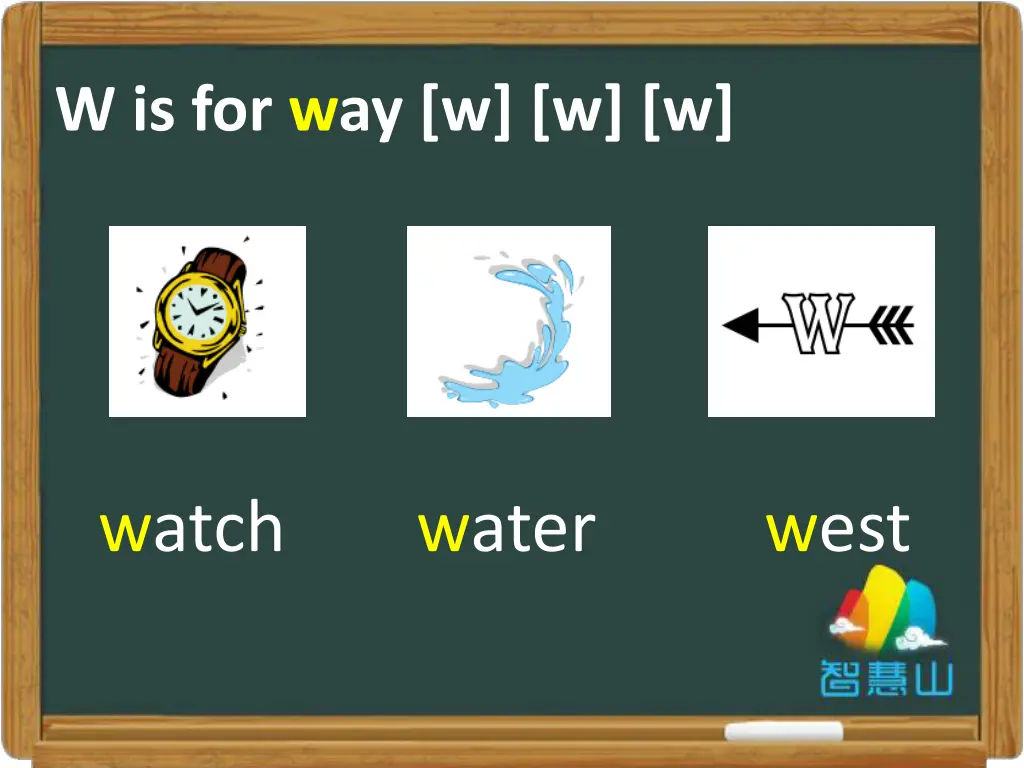 W is for way [w] [w] [w]

W

watch water west

智慧山